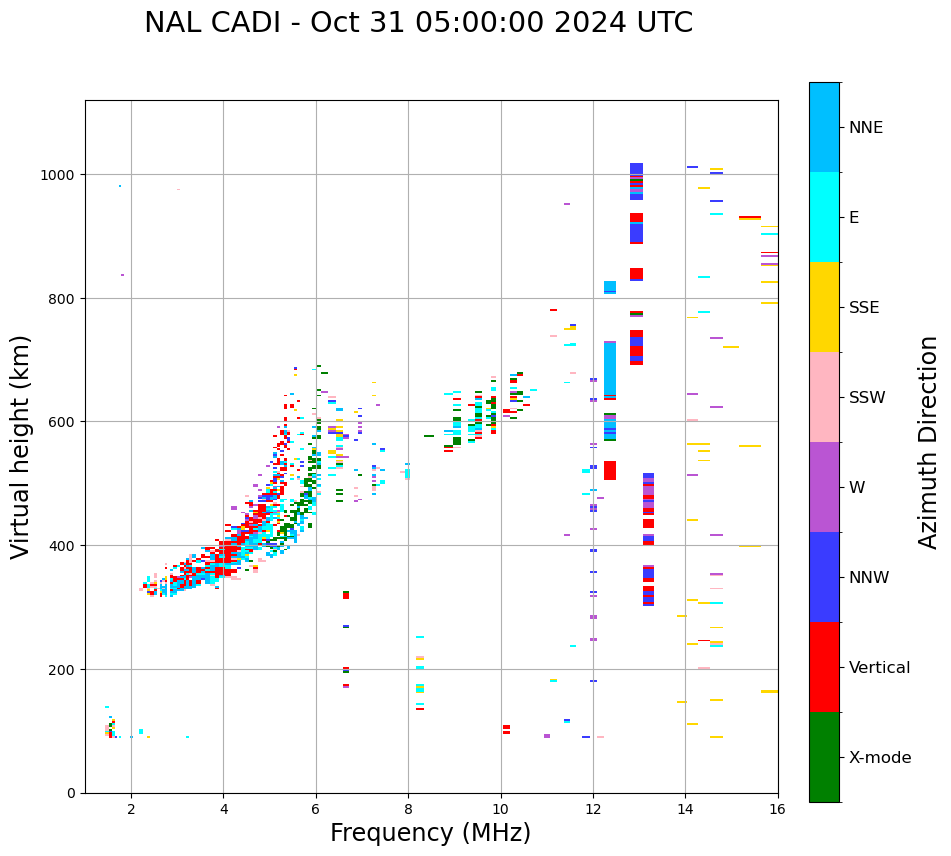 NAL CADI - Oct 31 05:00:00 2024 UTC

Virtual height (km)

1000
800
600
400
200
0

2
4
6
8
10
12
14
16

Frequency (MHz)

NNE
E
SSE
SSW
W
NNW
Vertical
X-mode

Azimuth Direction